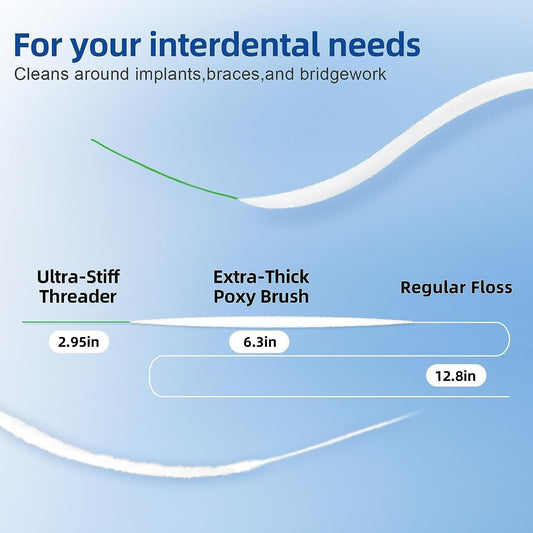 For your interdental needs
Cleans around implants,braces,and bridgework

Ultra-Stiff Threader

Extra-Thick Poxy Brush

Regular Floss

2.95in

6.3in

12.8in